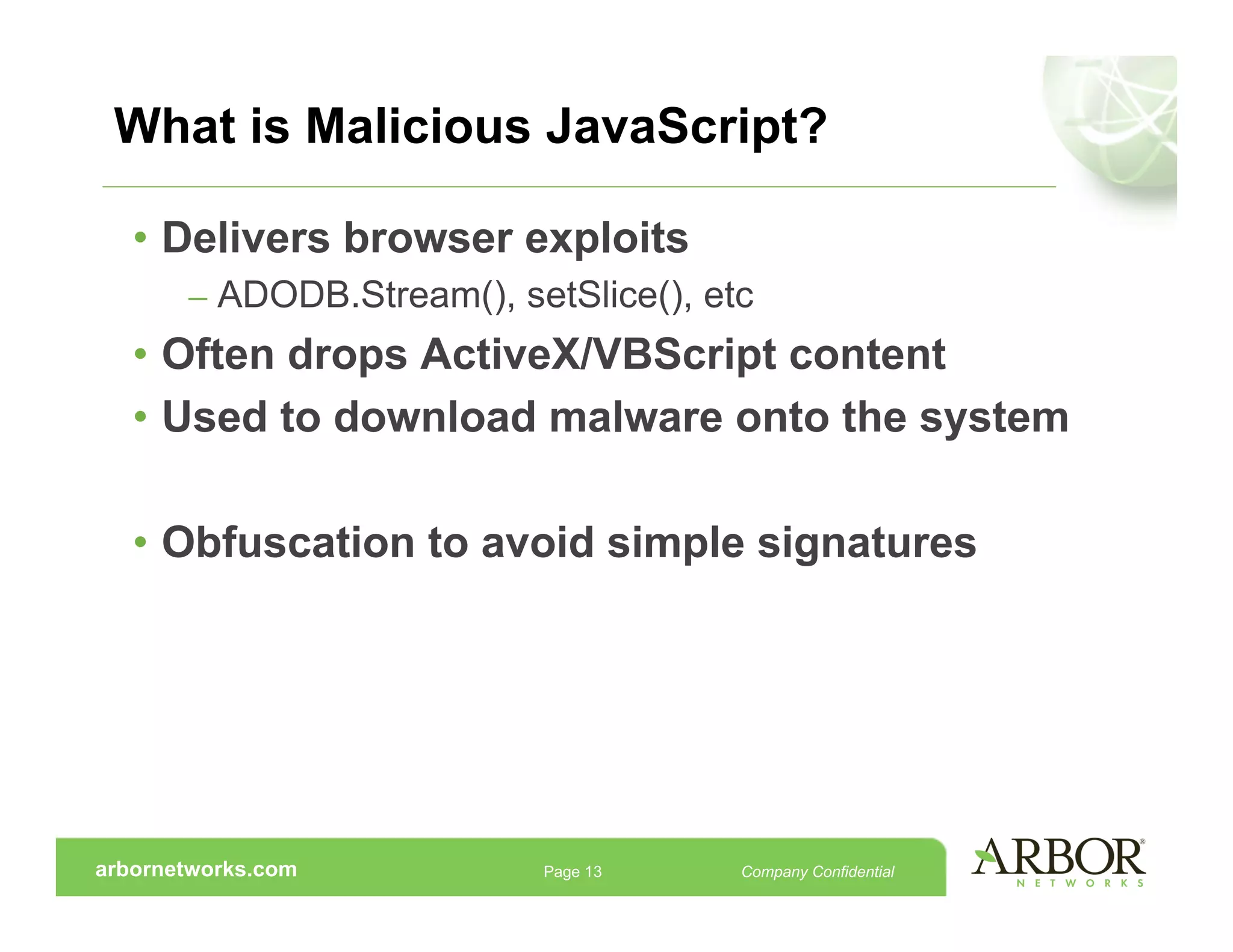 What is Malicious JavaScript?

• Delivers browser exploits
  – ADODB.Stream(), setSlice(), etc
• Often drops ActiveX/VBScript content
• Used to download malware onto the system

• Obfuscation to avoid simple signatures

arbornetworks.com Page 13 Company Confidential

ARBOR® NETWORKS